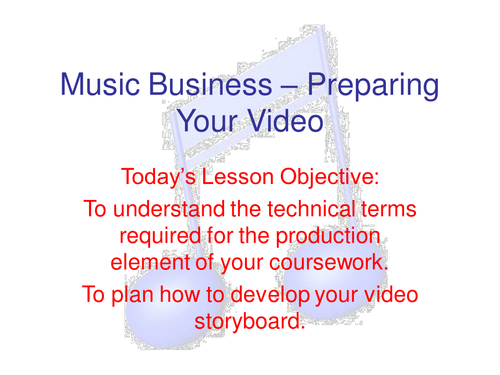 Music Business – Preparing Your Video

Today's Lesson Objective:

To understand the technical terms required for the production element of your coursework.

To plan how to develop your video storyboard.